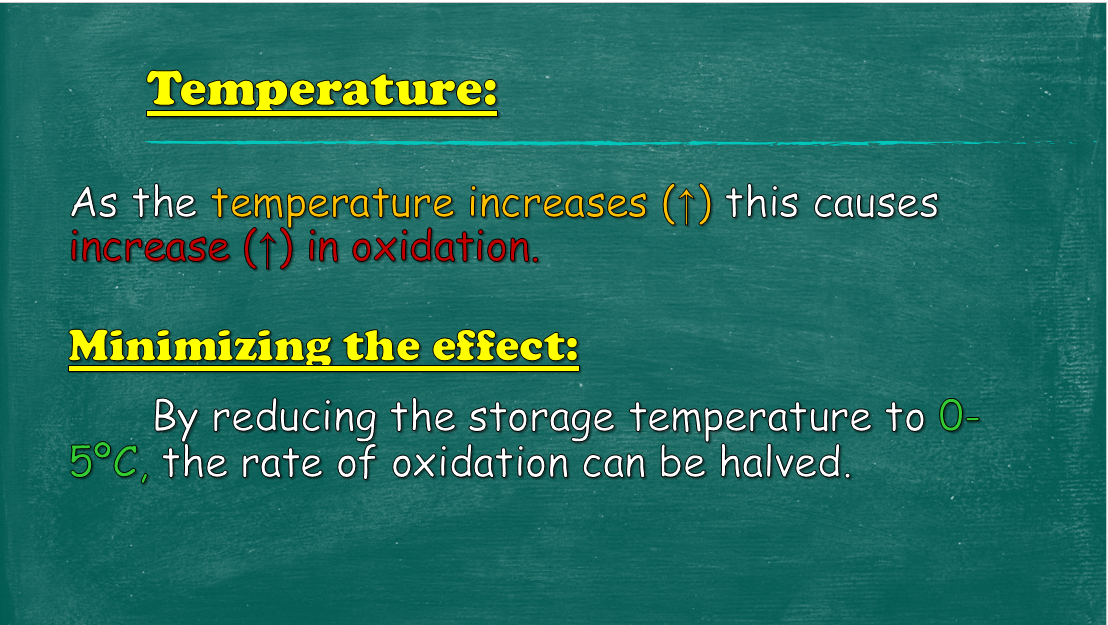 Temperature:

As the temperature increases (↑) this causes increase (↑) in oxidation.

Minimizing the effect:

By reducing the storage temperature to 0-5°C, the rate of oxidation can be halved.